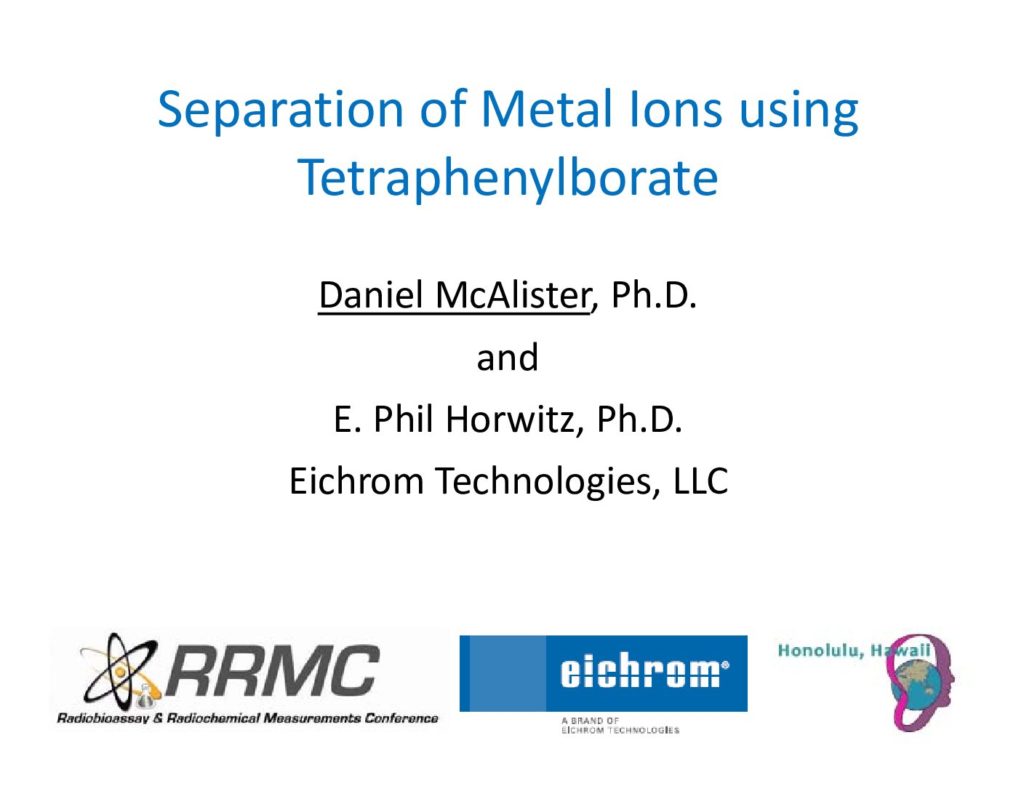 Separation of Metal Ions using Tetraphenylborate

Daniel McAlister, Ph.D.

and

E. Phil Horwitz, Ph.D.

Eichrom Technologies, LLC

RRMC

Radiobioassay & Radiochemical Measurements Conference

eichrom®

A BRAND OF
EICHROM TECHNOLOGIES

Honolulu, Hawaii